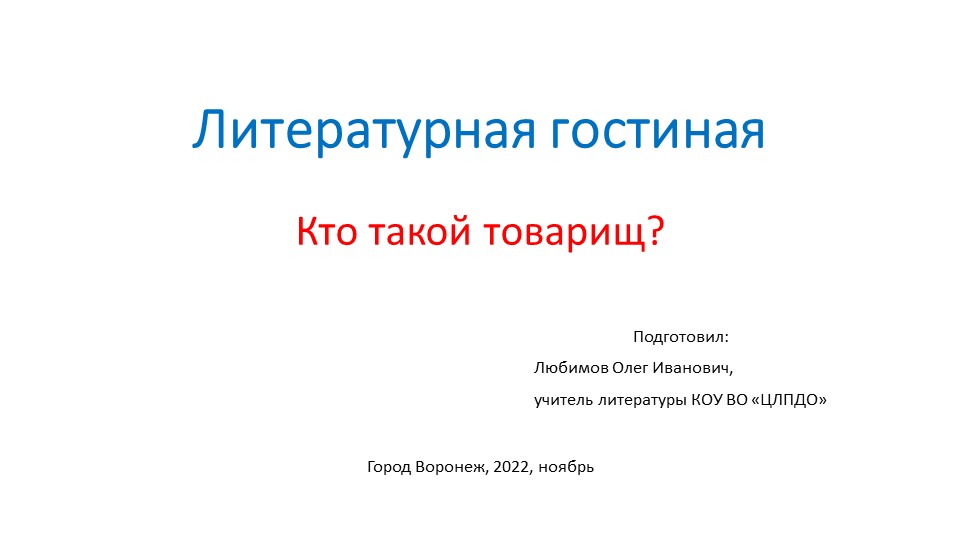 Литературная гостиная

Кто такой товарищ?

Подготовил:

Любимов Олег Иванович,

учитель литературы КОУ ВО «ЦЛПДО»

Город Воронеж, 2022, ноябрь